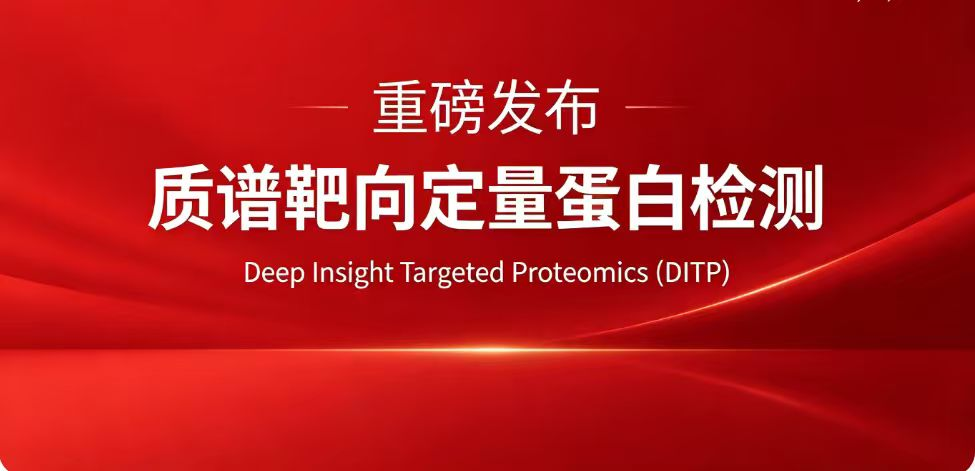 重磅发布

质谱靶向定量蛋白检测

Deep Insight Targeted Proteomics (DITP)